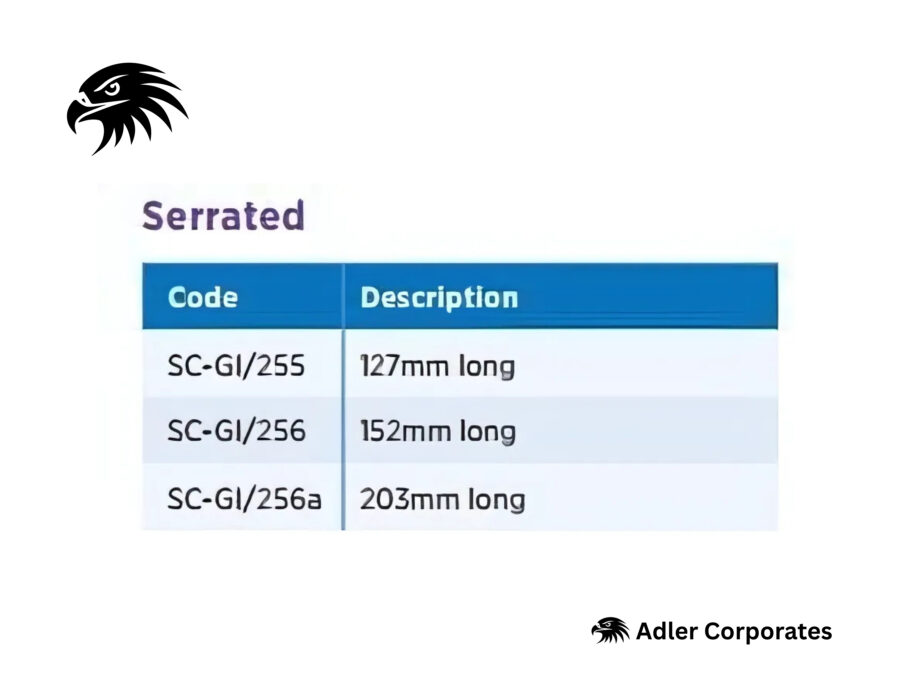 Serrated

| Code | Description |
|---|---|
| SC-GI/255 | 127mm long |
| SC-GI/256 | 152mm long |
| SC-GI/256a | 203mm long |

Adler Corporates